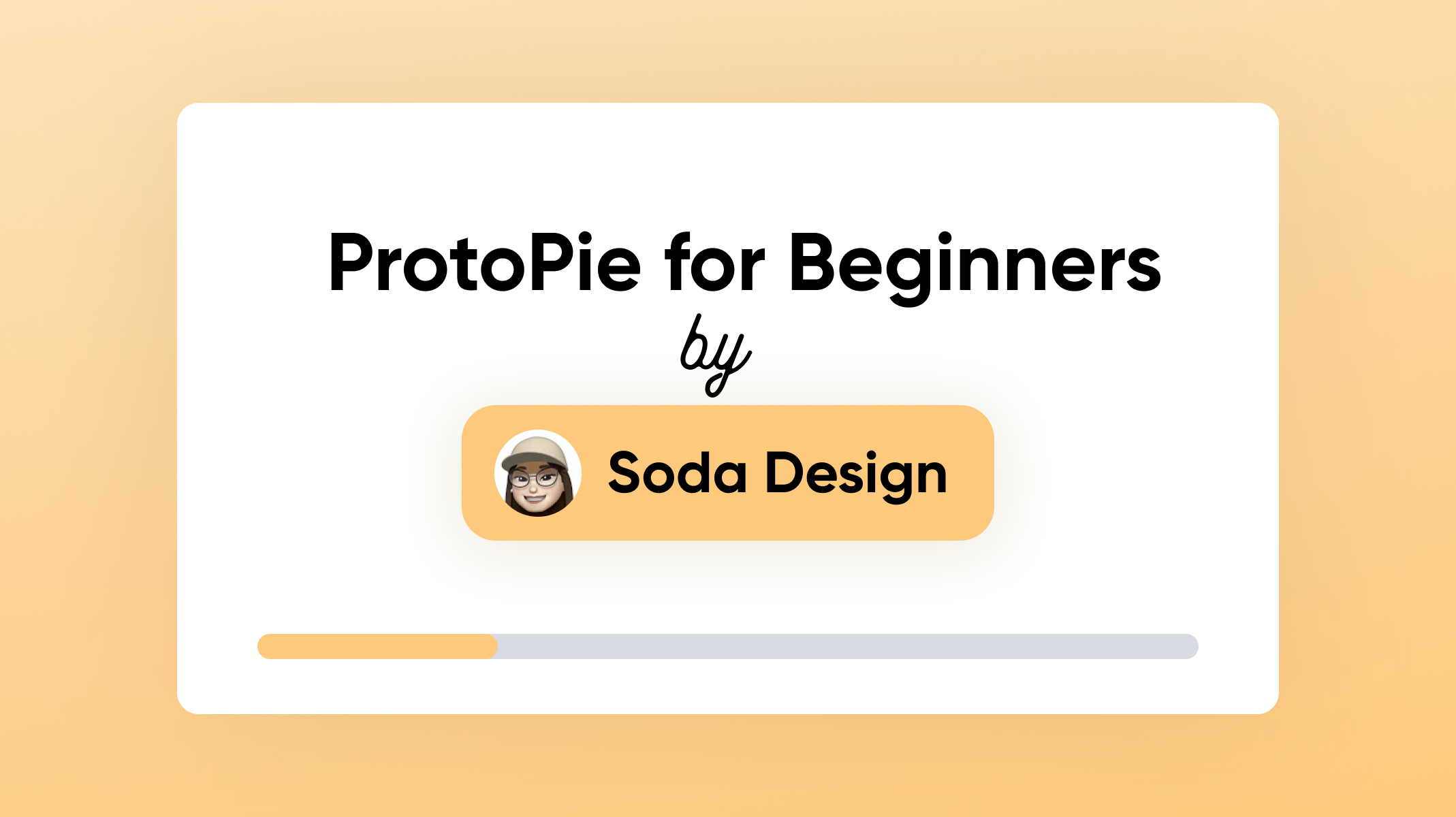 ProtoPie for Beginners
by
Soda Design